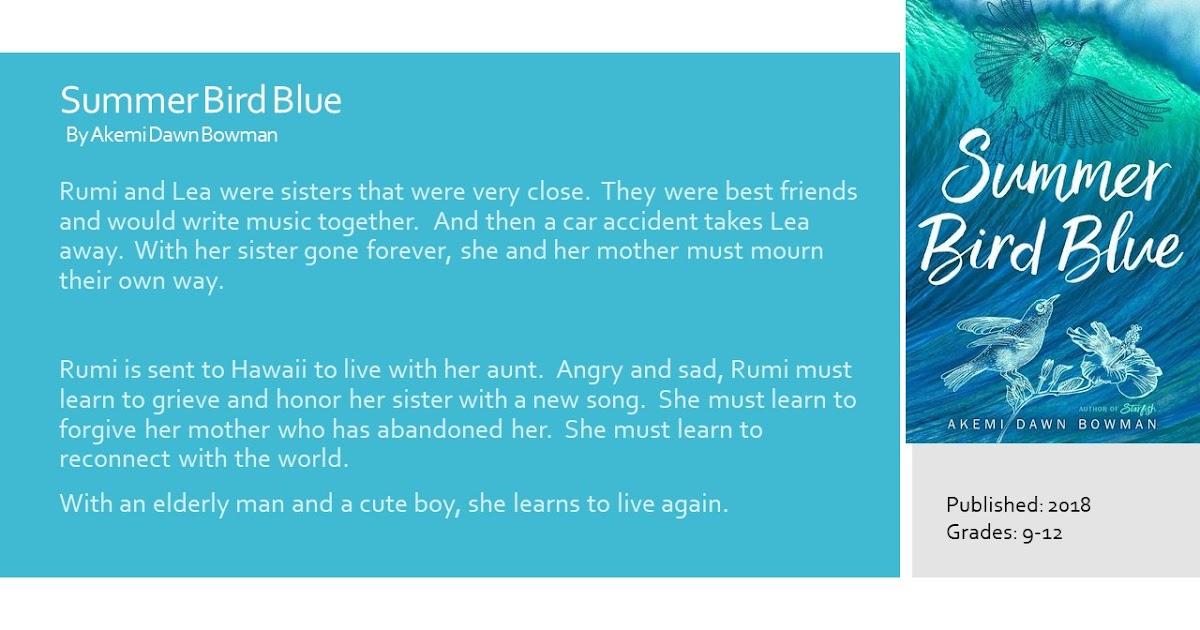 Summer Bird Blue
By Akemi Dawn Bowman

Rumi and Lea were sisters that were very close. They were best friends and would write music together. And then a car accident takes Lea away. With her sister gone forever, she and her mother must mourn their own way.

Rumi is sent to Hawaii to live with her aunt. Angry and sad, Rumi must learn to grieve and honor her sister with a new song. She must learn to forgive her mother who has abandoned her. She must learn to reconnect with the world.

With an elderly man and a cute boy, she learns to live again.

Summer Bird Blue

AUTHOR OF Starfish

AKEMI DAWN BOWMAN

Published: 2018
Grades: 9-12